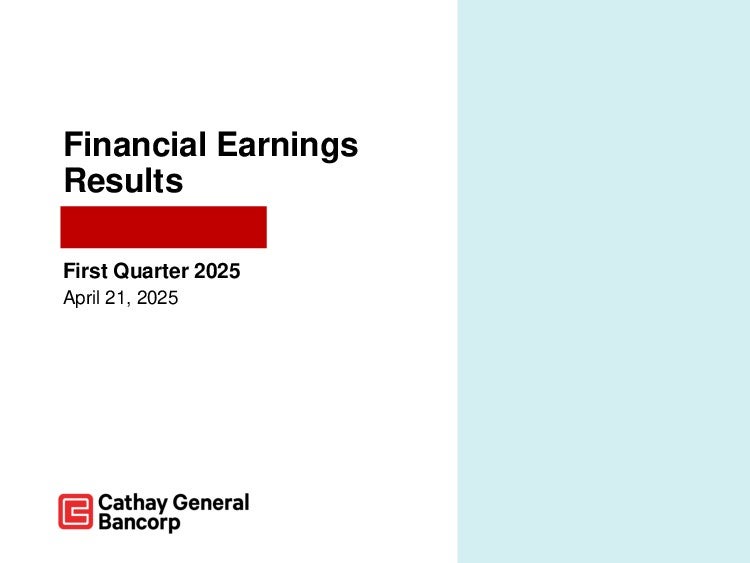 Financial Earnings Results

First Quarter 2025
April 21, 2025

Cathay General Bancorp